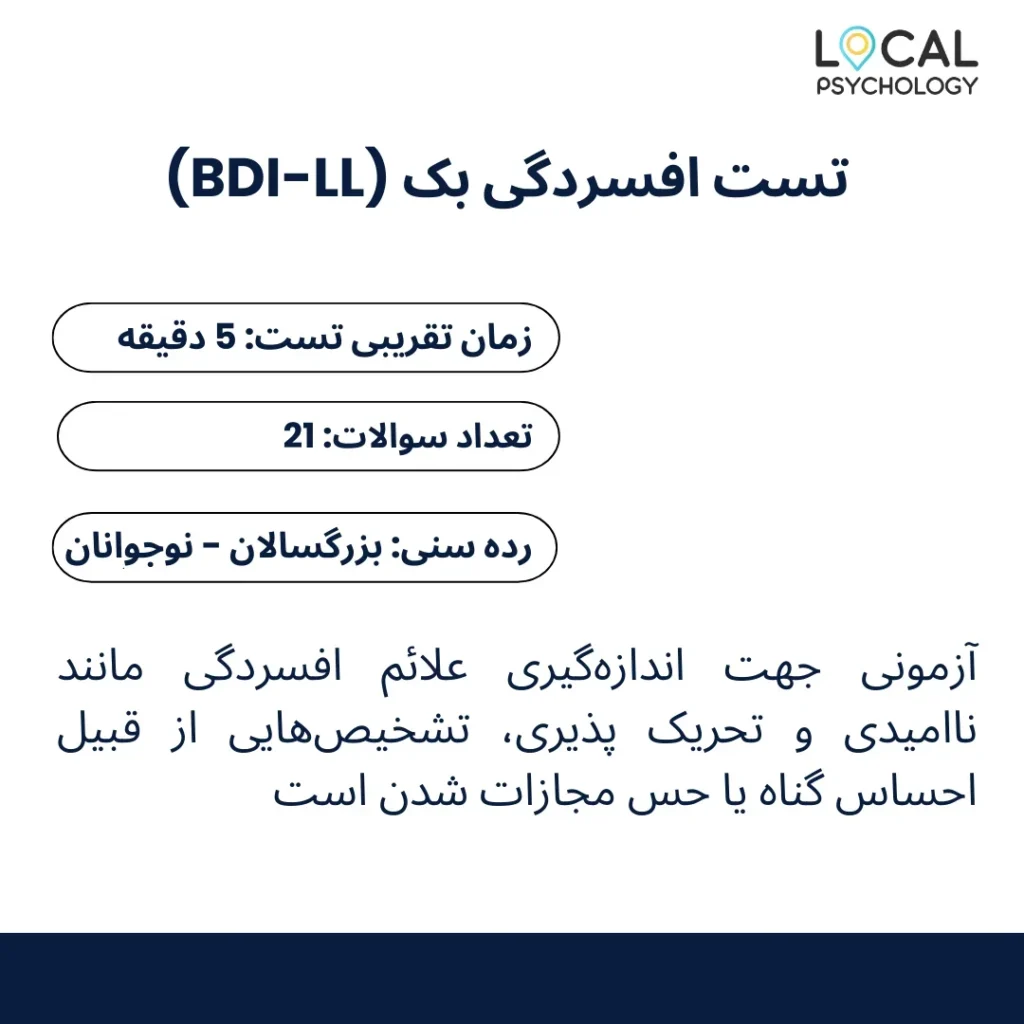 LOCAL
PSYCHOLOGY

تست افسردگی بک (BDI-LL)

زمان تقریبی تست: 5 دقیقه

تعداد سوالات: 21

رده سنی: بزرگسالان - نوجوانان

آزمونی جهت اندازه‌گیری علائم افسردگی مانند ناامیدی و تحریک پذیری، تشخیص‌هایی از قبیل احساس گناه یا حس مجازات شدن است